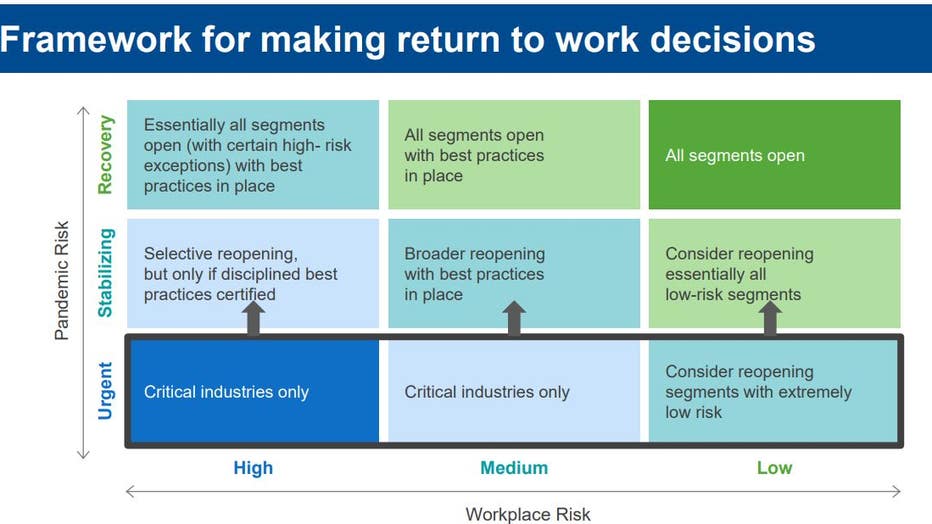 Framework for making return to work decisions

Pandemic Risk

| | High | Medium | Low |
|---|---|---|---|
| Recovery | Essentially all segments open (with certain high- risk exceptions) with best practices in place | All segments open with best practices in place | All segments open |
| Stabilizing | Selective reopening, but only if disciplined best practices certified | Broader reopening with best practices in place | Consider reopening essentially all low-risk segments |
| Urgent | Critical industries only | Critical industries only | Consider reopening segments with extremely low risk |

Workplace Risk